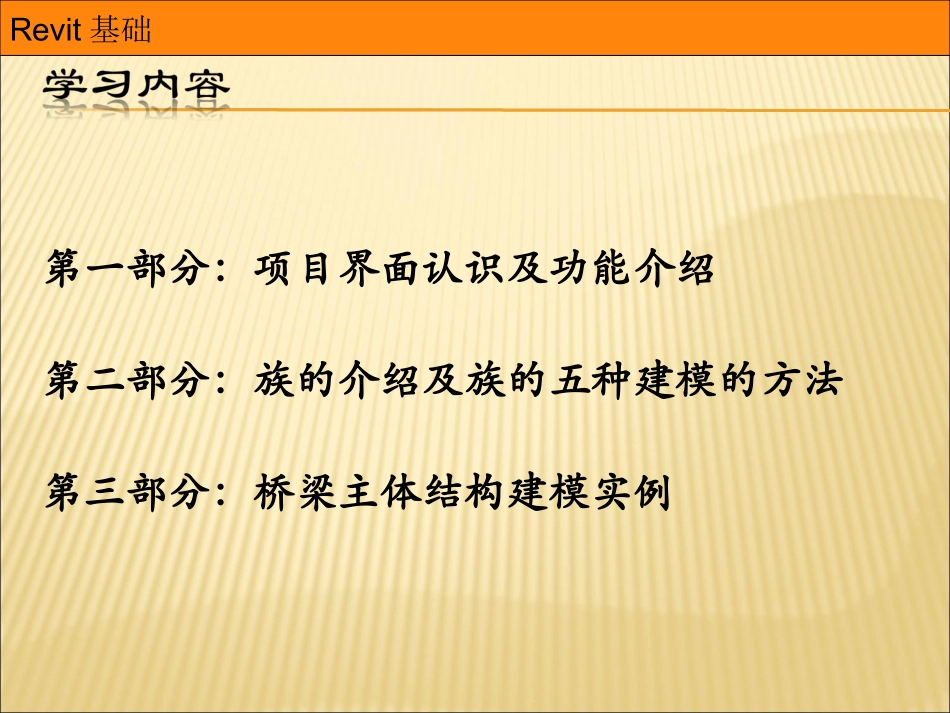 Revit 基础

学习内容

第一部分：项目界面认识及功能介绍

第二部分：族的介绍及族的五种建模的方法

第三部分：桥梁主体结构建模实例